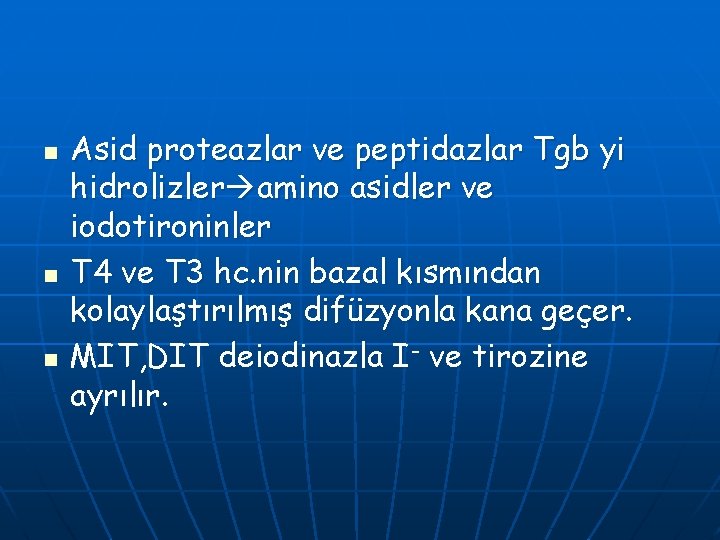 - Asid proteazlar ve peptidazlar Tgb yi hidrolizler→amino asidler ve iodotironinler
- T4 ve T3 hc.nin bazal kısmından kolaylaştırılmış difüzyonla kana geçer.
- MIT,DIT deiodinazla $I^-$ ve tirozine ayrılır.